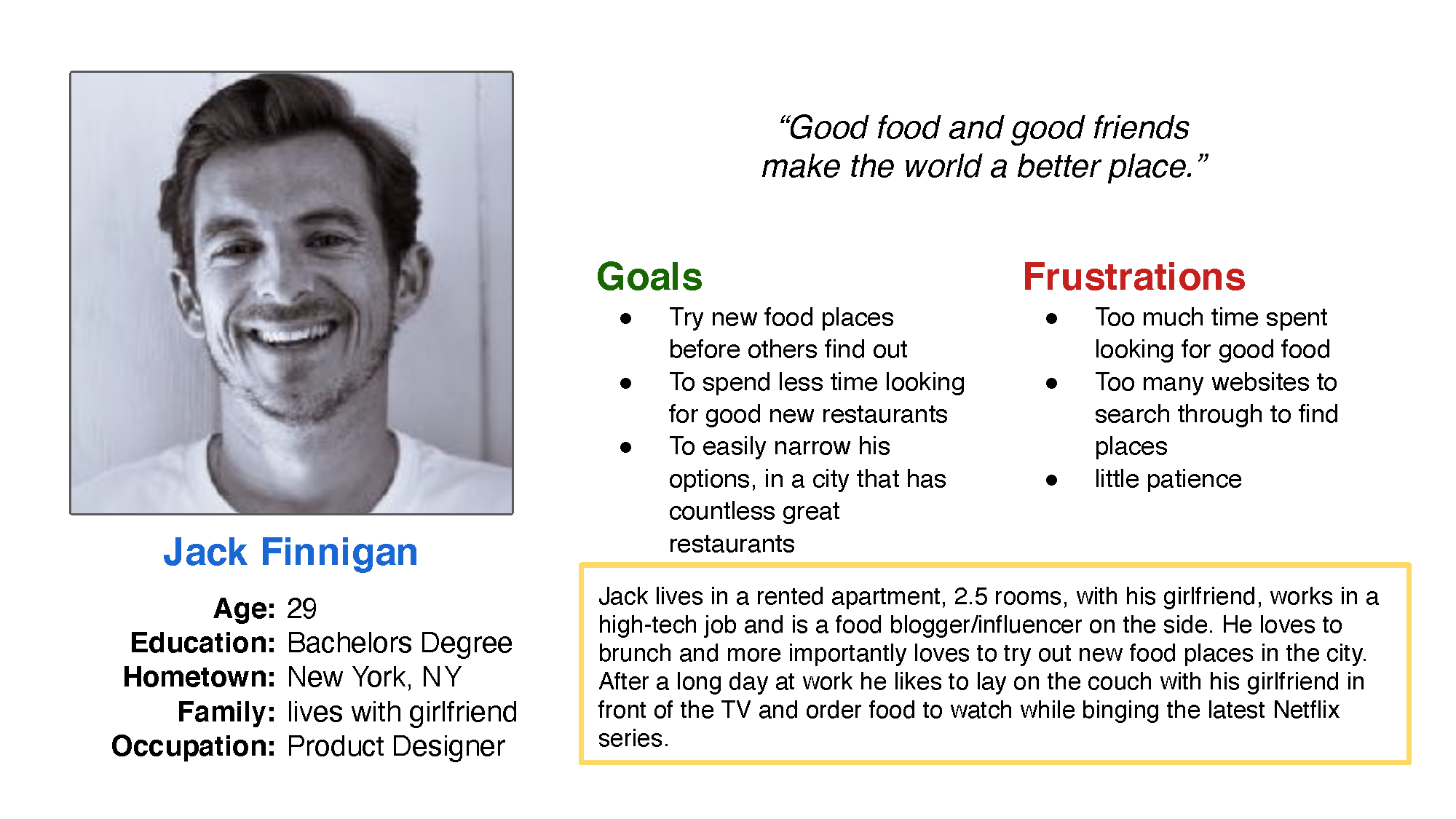 Jack Finnigan

Age: 29
Education: Bachelors Degree
Hometown: New York, NY
Family: lives with girlfriend
Occupation: Product Designer

"Good food and good friends make the world a better place."

Goals
• Try new food places before others find out
• To spend less time looking for good new restaurants
• To easily narrow his options, in a city that has countless great restaurants

Frustrations
• Too much time spent looking for good food
• Too many websites to search through to find places
• little patience

Jack lives in a rented apartment, 2.5 rooms, with his girlfriend, works in a high-tech job and is a food blogger/influencer on the side. He loves to brunch and more importantly loves to try out new food places in the city. After a long day at work he likes to lay on the couch with his girlfriend in front of the TV and order food to watch while binging the latest Netflix series.